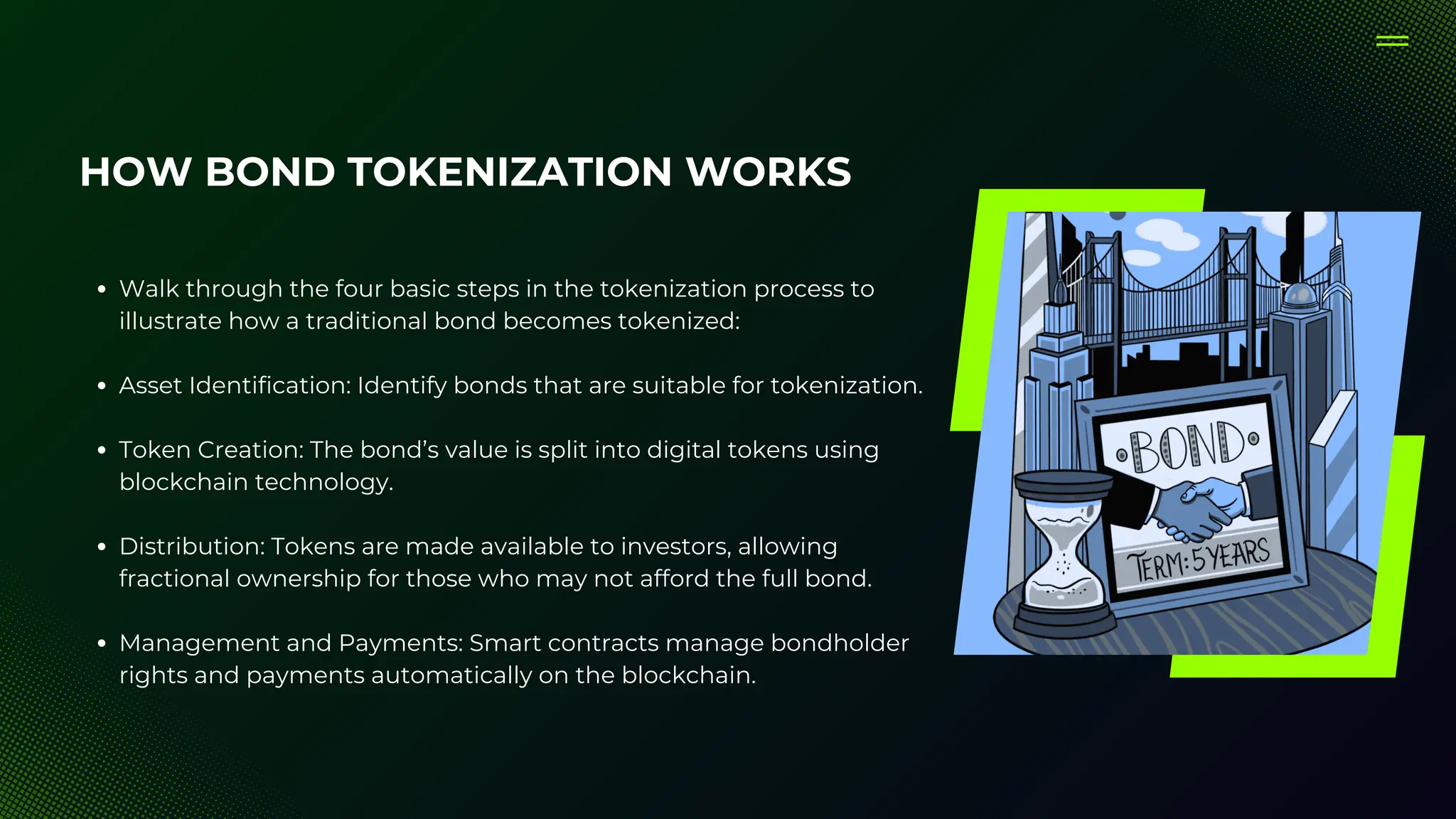 HOW BOND TOKENIZATION WORKS

- Walk through the four basic steps in the tokenization process to illustrate how a traditional bond becomes tokenized:

- Asset Identification: Identify bonds that are suitable for tokenization.

- Token Creation: The bond's value is split into digital tokens using blockchain technology.

- Distribution: Tokens are made available to investors, allowing fractional ownership for those who may not afford the full bond.

- Management and Payments: Smart contracts manage bondholder rights and payments automatically on the blockchain.

BOND

TERM: 5 YEARS